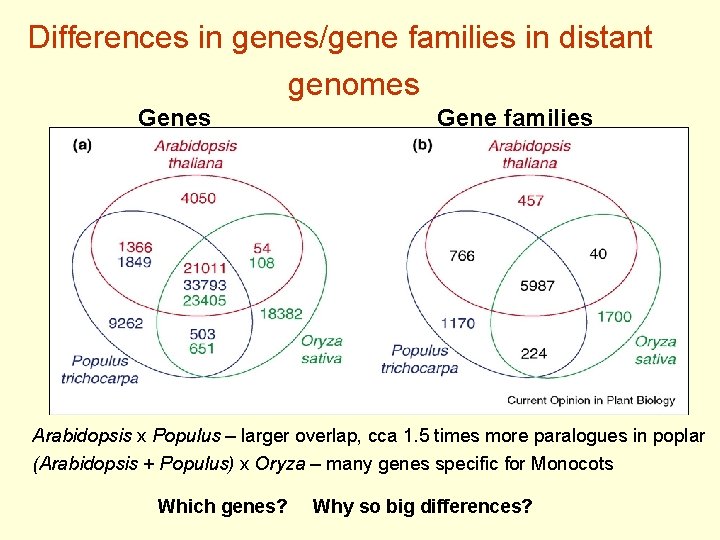 Differences in genes/gene families in distant genomes

Genes

Gene families

(a)

Arabidopsis thaliana

4050

1366
1849

54
108

21011
33793
23405

9262

18382

503
651

Populus trichocarpa

Oryza sativa

(b)

Arabidopsis thaliana

457

766

40

5987

1170

1700

224

Populus trichocarpa

Oryza sativa

Current Opinion in Plant Biology

Arabidopsis x Populus – larger overlap, cca 1.5 times more paralogues in poplar
(Arabidopsis + Populus) x Oryza – many genes specific for Monocots

Which genes? Why so big differences?